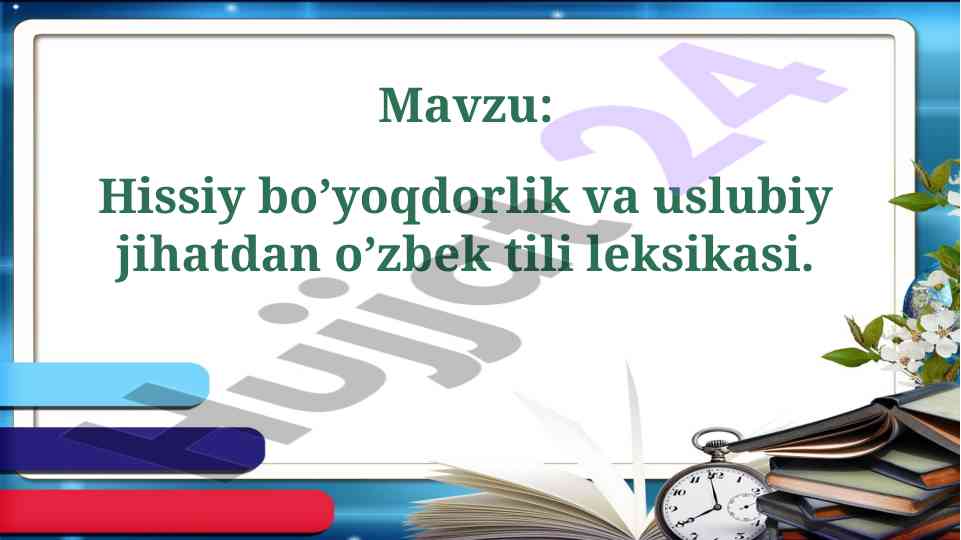 Mavzu:

Hissiy bo’yoqdorlik va uslubiy jihatdan o’zbek tili leksikasi.

Hujjat24